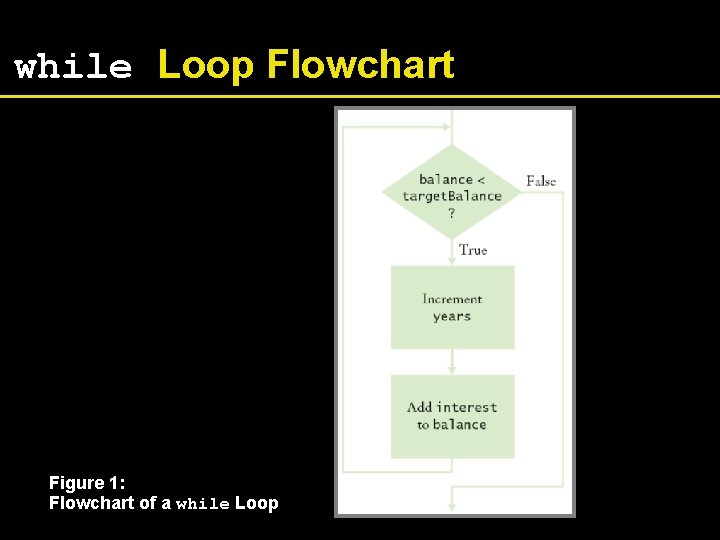 while Loop Flowchart

balance < targetBalance ?

False

True

Increment years

Add interest to balance

Figure 1:
Flowchart of a while Loop